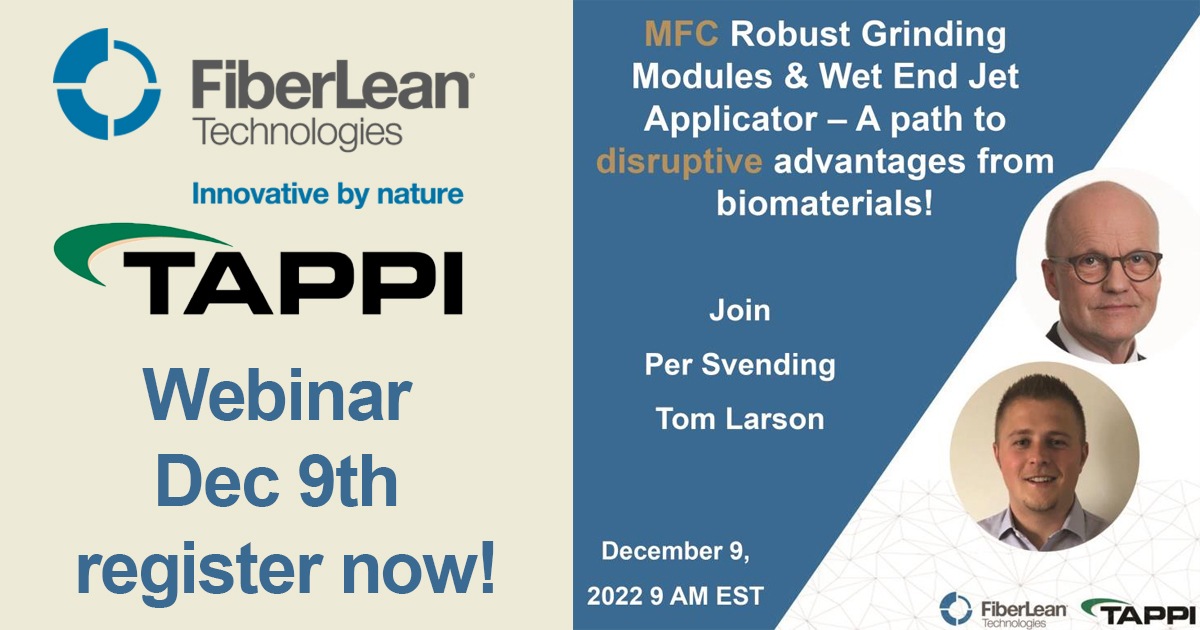 FiberLean®
Technologies

Innovative by nature

TAPPI

Webinar
Dec 9th
register now!

MFC Robust Grinding Modules & Wet End Jet Applicator – A path to disruptive advantages from biomaterials!

Join

Per Svending

Tom Larson

December 9, 2022 9 AM EST

FiberLean Technologies

TAPPI